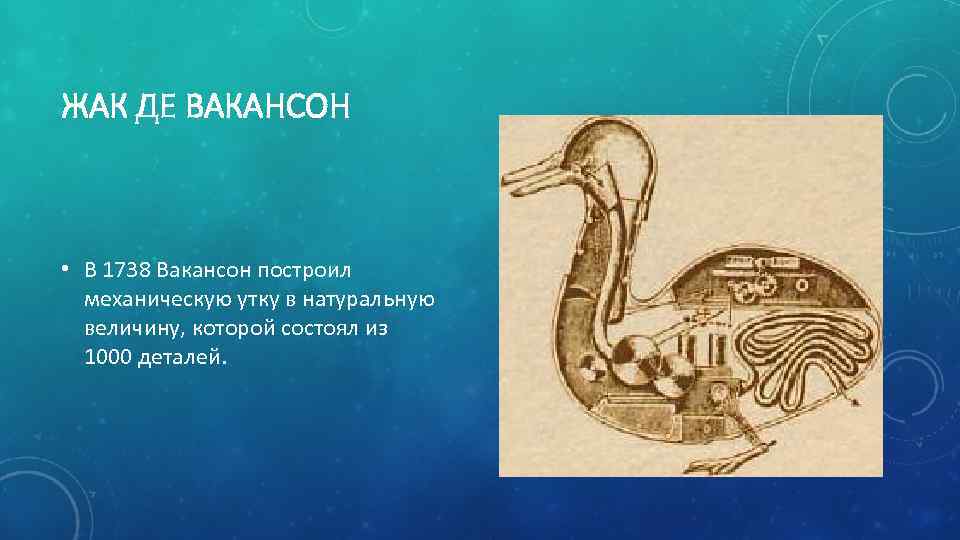 ЖАК ДЕ ВАКАНСОН

• В 1738 Вакансон построил механическую утку в натуральную величину, которой состоял из 1000 деталей.